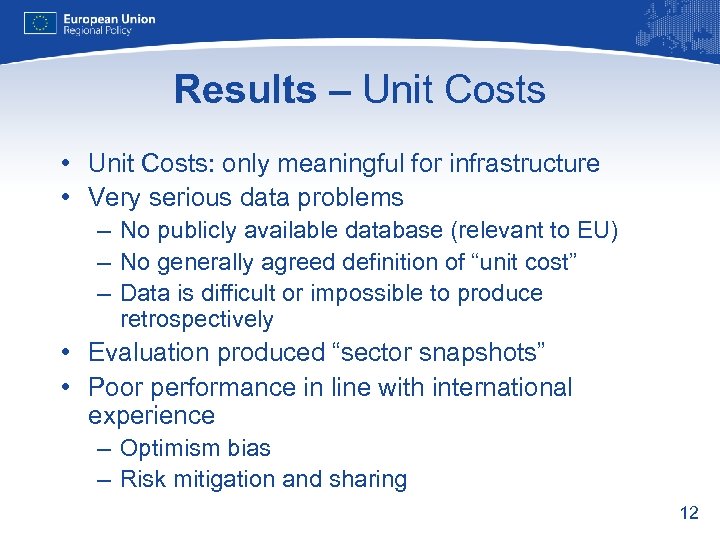 European Union
Regional Policy

Results – Unit Costs

• Unit Costs: only meaningful for infrastructure
• Very serious data problems
– No publicly available database (relevant to EU)
– No generally agreed definition of “unit cost”
– Data is difficult or impossible to produce retrospectively
• Evaluation produced “sector snapshots”
• Poor performance in line with international experience
– Optimism bias
– Risk mitigation and sharing

12